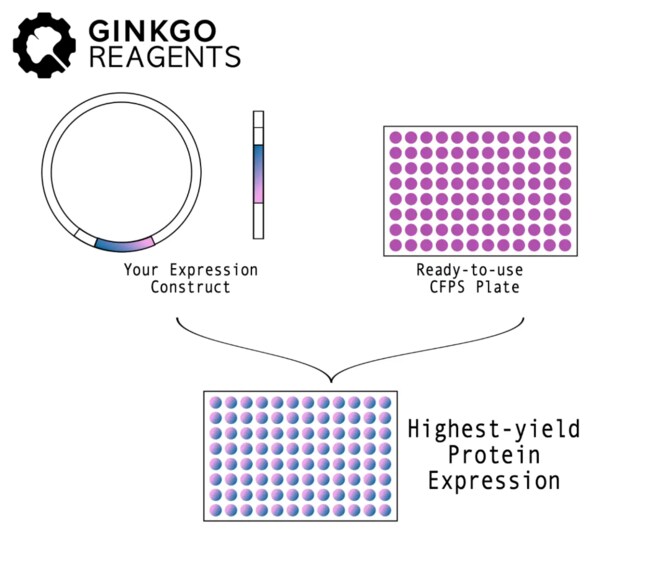 GINKGO
REAGENTS

Your Expression
Construct

Ready-to-use
CFPS Plate

Highest-yield
Protein
Expression